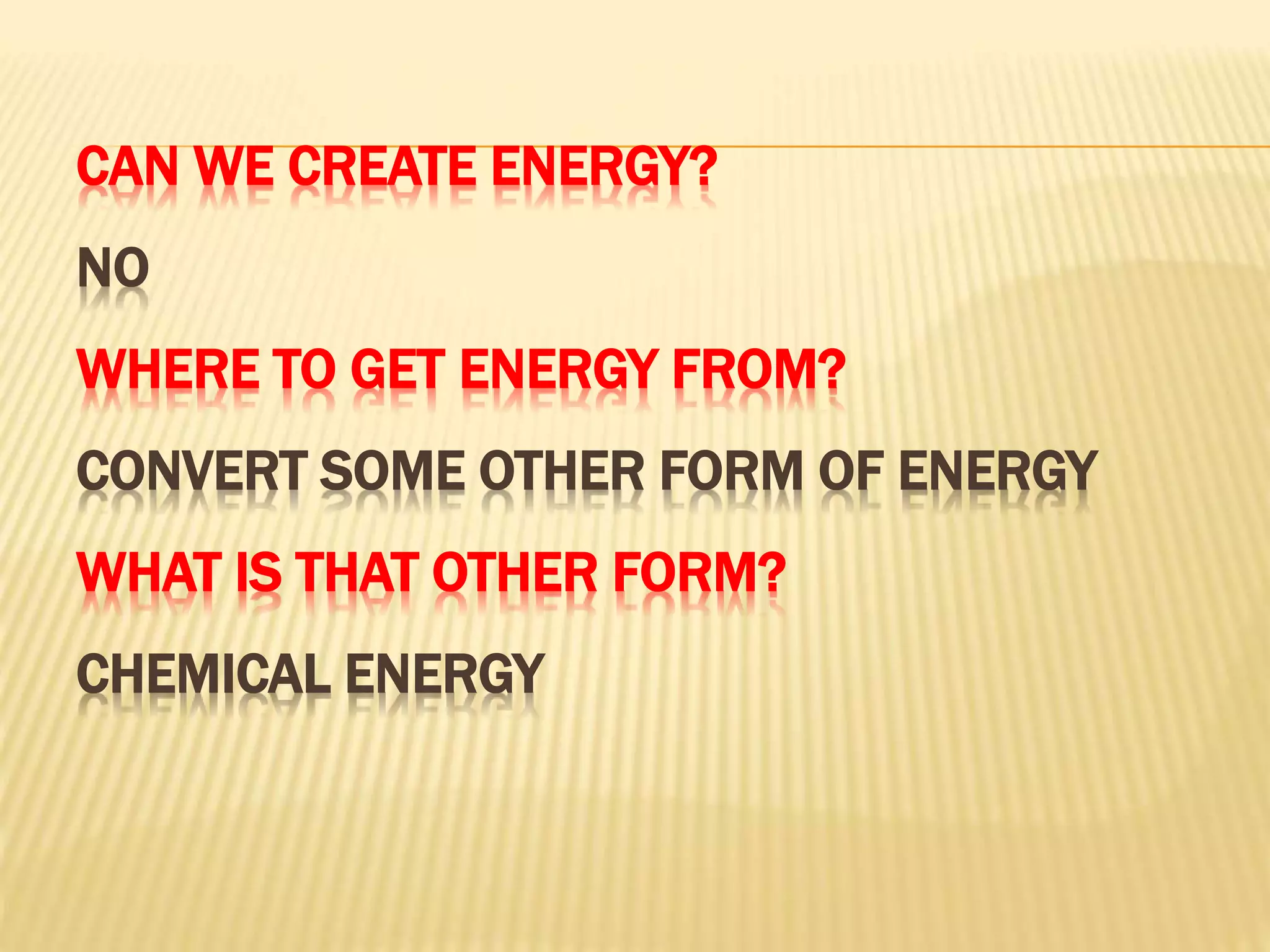 CAN WE CREATE ENERGY?

NO

WHERE TO GET ENERGY FROM?

CONVERT SOME OTHER FORM OF ENERGY

WHAT IS THAT OTHER FORM?

CHEMICAL ENERGY